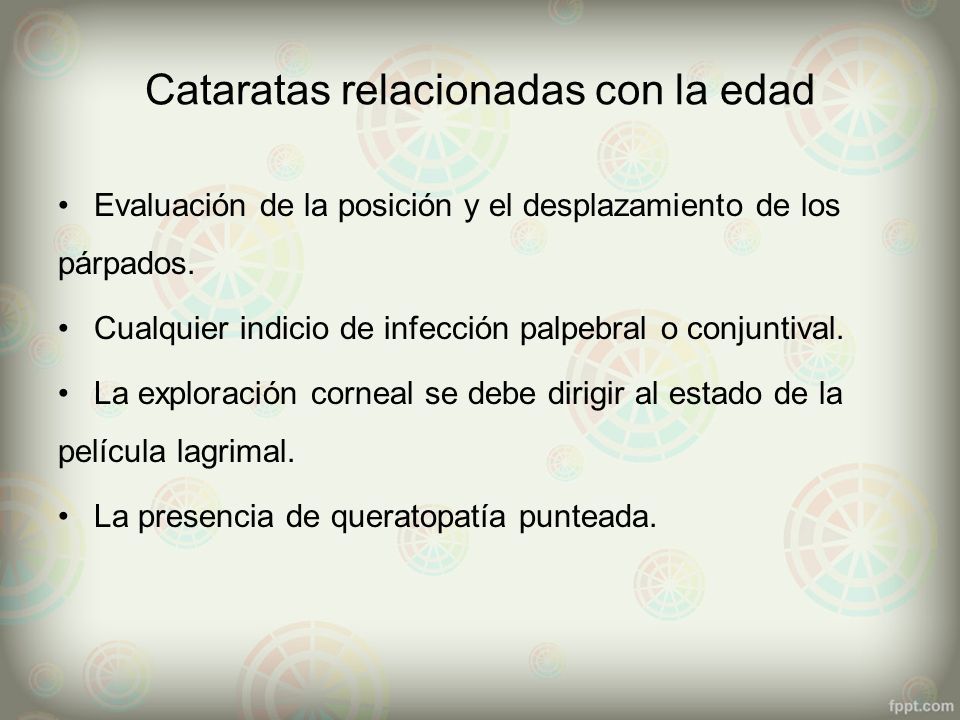 Cataratas relacionadas con la edad

• Evaluación de la posición y el desplazamiento de los párpados.

• Cualquier indicio de infección palpebral o conjuntival.

• La exploración corneal se debe dirigir al estado de la película lagrimal.

• La presencia de queratopatía punteada.

fppt.com